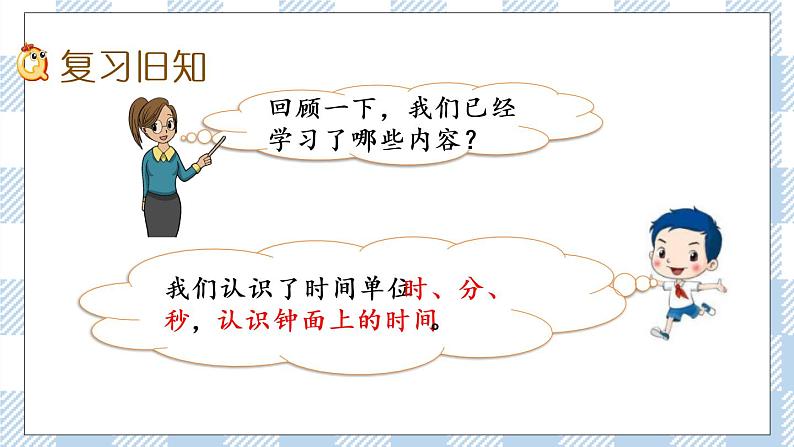 复习旧知

回顾一下，我们已经学习了哪些内容？

我们认识了时间单位时、分、秒，认识钟面上的时间。